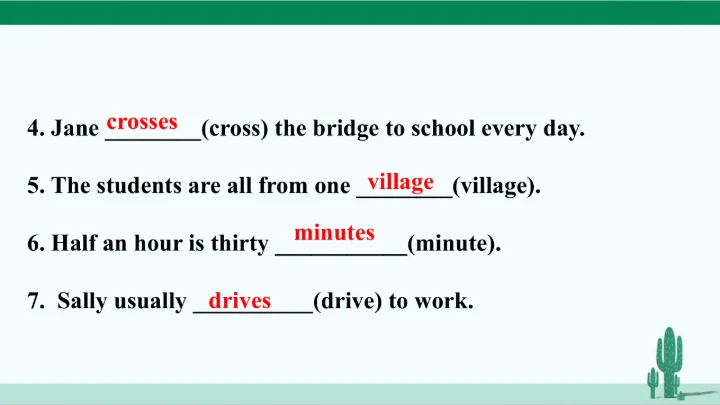 4. Jane crosses (cross) the bridge to school every day.

5. The students are all from one village (village).

6. Half an hour is thirty minutes (minute).

7. Sally usually drives (drive) to work.